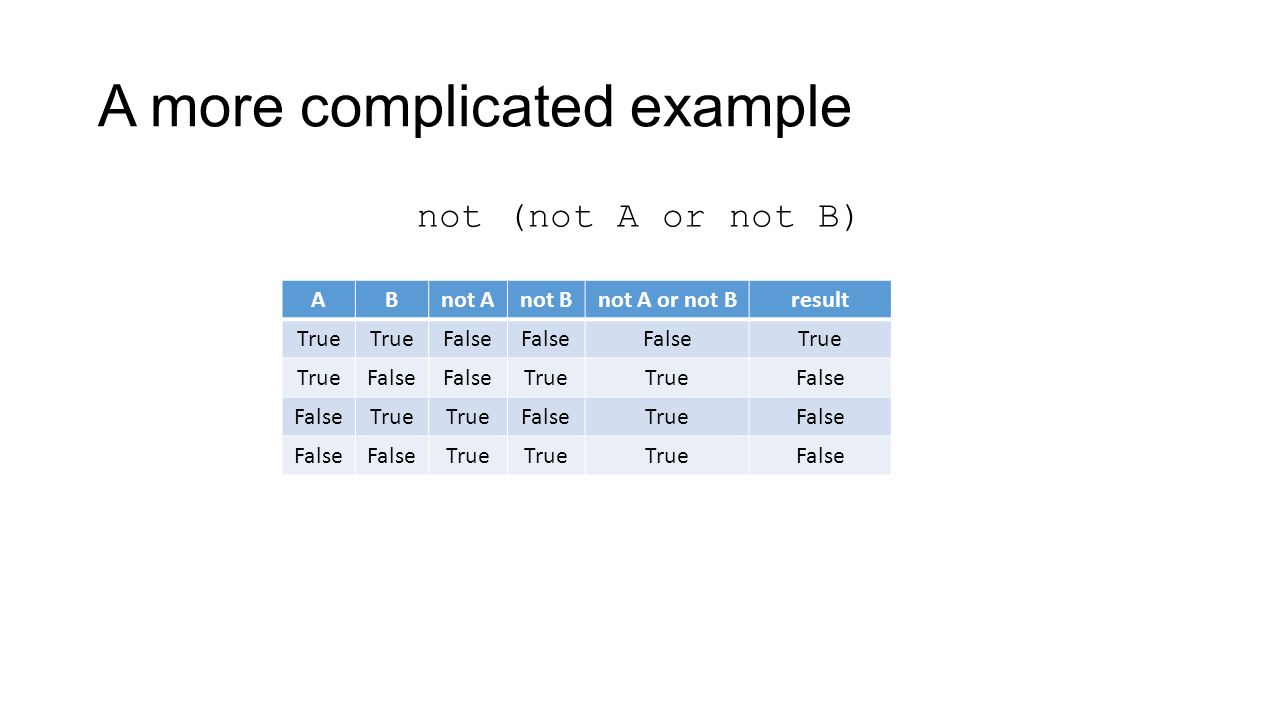 A more complicated example

not (not A or not B)

| A | B | not A | not B | not A or not B | result |
|---|---|---|---|---|---|
| True | True | False | False | False | True |
| True | False | False | True | True | False |
| False | True | True | False | True | False |
| False | False | True | True | True | False |